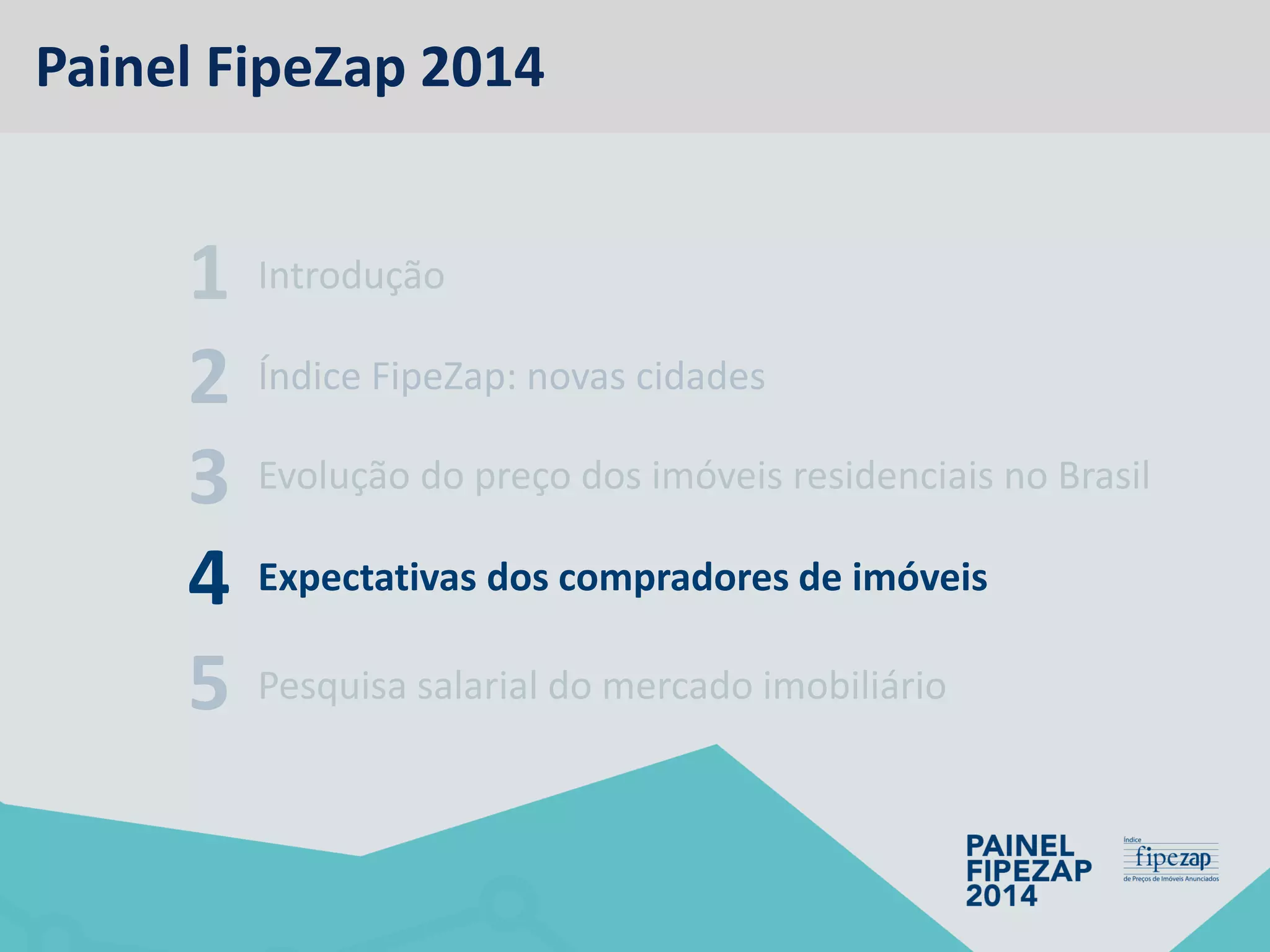 Painel FipeZap 2014

1 Introdução

2 Índice FipeZap: novas cidades

3 Evolução do preço dos imóveis residenciais no Brasil

4 Expectativas dos compradores de imóveis

5 Pesquisa salarial do mercado imobiliário

PAINEL FIPEZAP 2014

Índice fipezap de Preços de Imóveis Anunciados